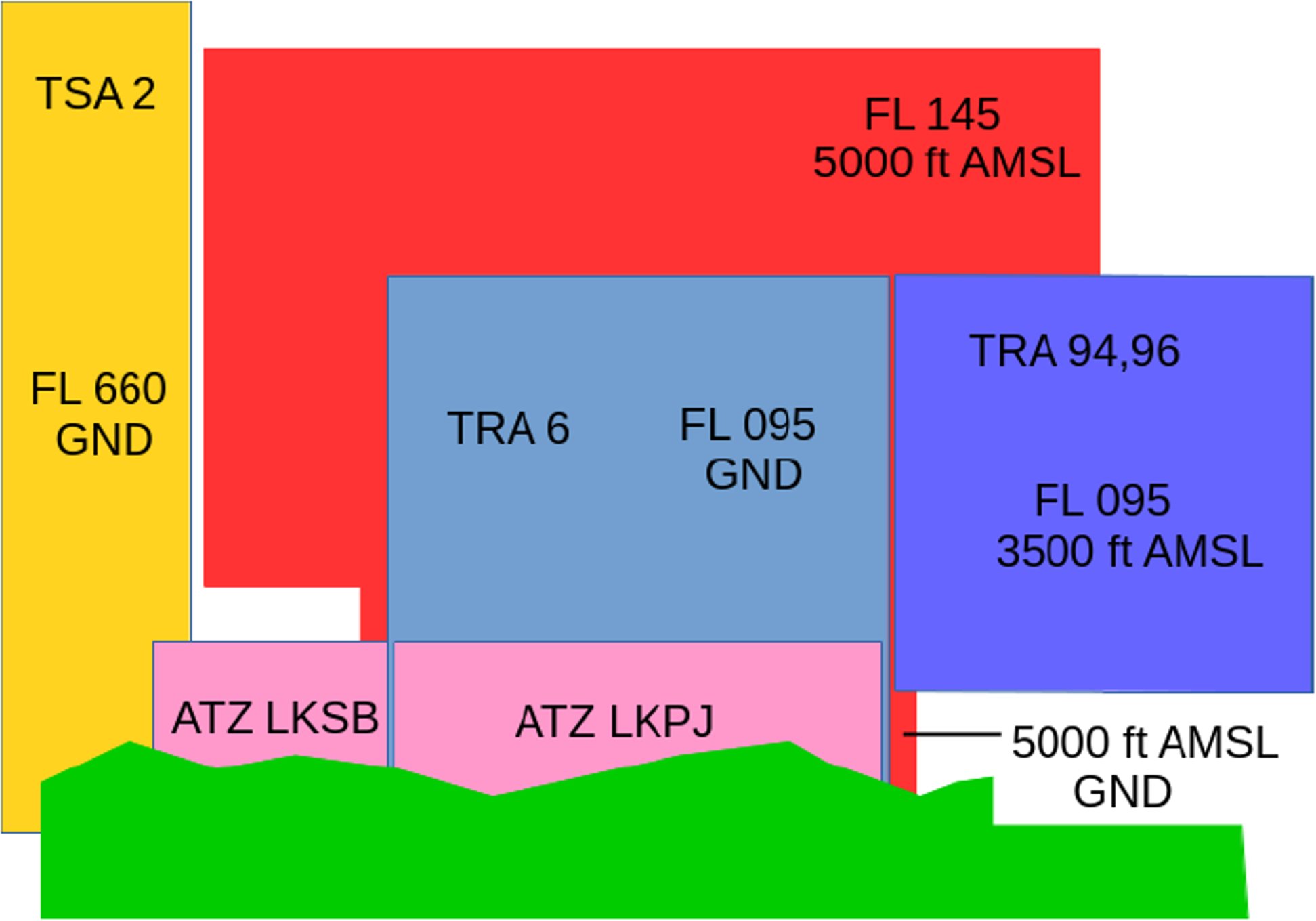 TSA 2

FL 660
GND

FL 145
5000 ft AMSL

TRA 6

FL 095
GND

TRA 94,96

FL 095
3500 ft AMSL

ATZ LKSB

ATZ LKPJ

5000 ft AMSL
GND